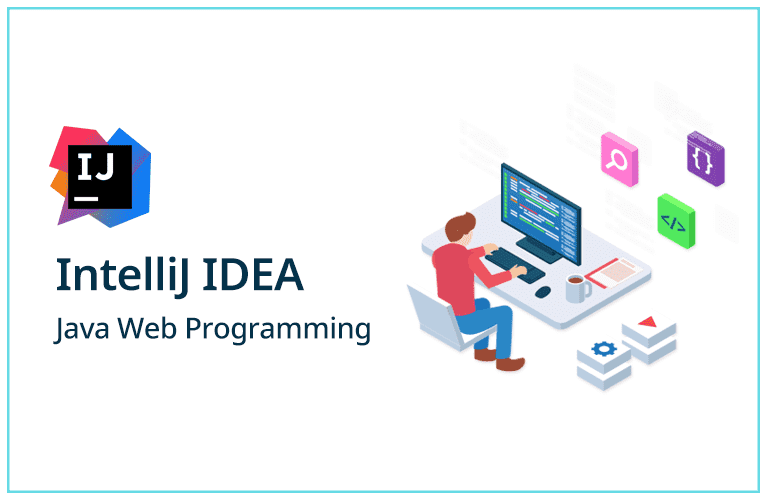 IJ

IntelliJ IDEA

Java Web Programming

{}

</>